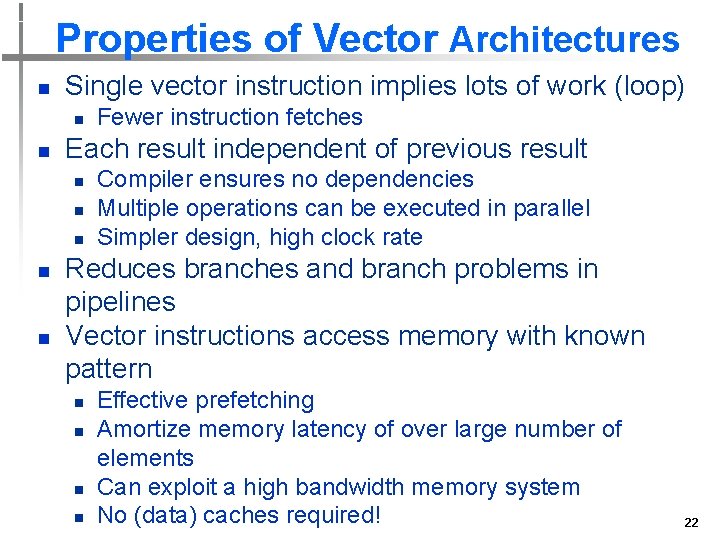 Properties of Vector Architectures

- Single vector instruction implies lots of work (loop)
  - Fewer instruction fetches
- Each result independent of previous result
  - Compiler ensures no dependencies
  - Multiple operations can be executed in parallel
  - Simpler design, high clock rate
- Reduces branches and branch problems in pipelines
- Vector instructions access memory with known pattern
  - Effective prefetching
  - Amortize memory latency of over large number of elements
  - Can exploit a high bandwidth memory system
  - No (data) caches required!

22